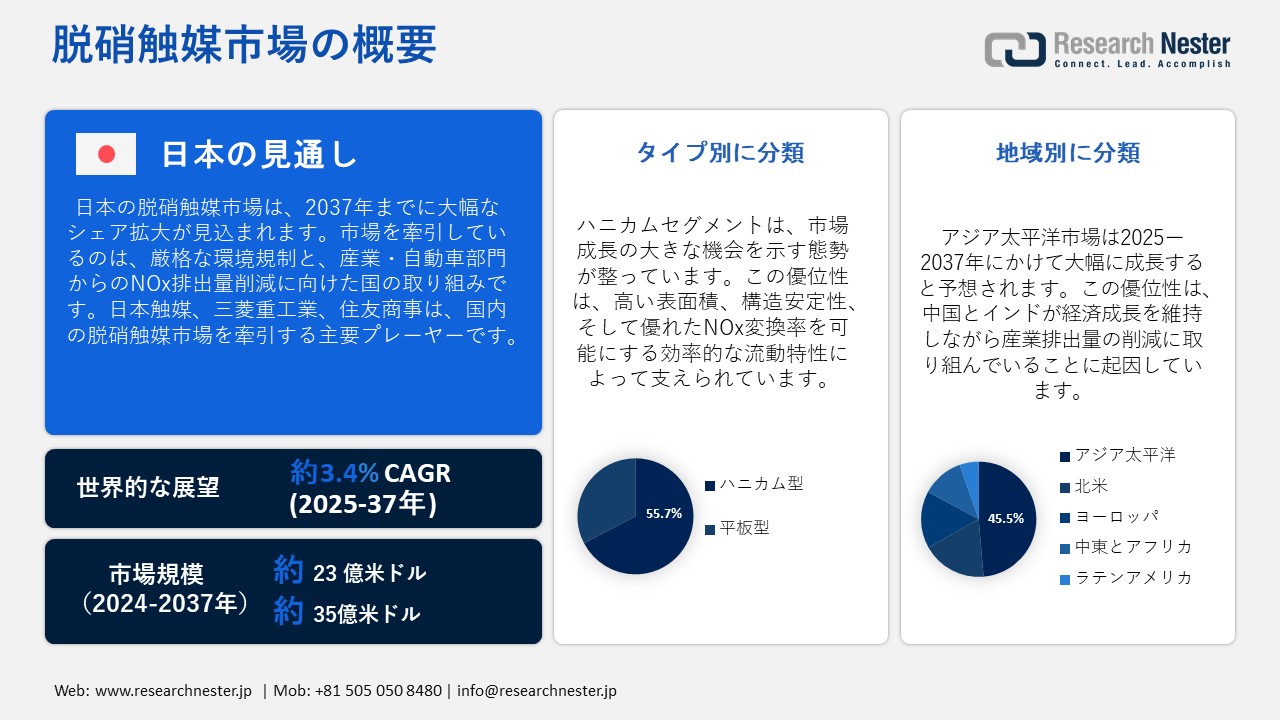 脱硝触媒市場の概要

Research Nester
Connect. Lead. Accomplish

日本の見通し

日本の脱硝触媒市場は、2037年までに大幅なシェア拡大が見込まれます。市場を牽引しているのは、厳格な環境規制と、産業・自動車部門からのNOx排出量削減に向けた国の取り組みです。日本触媒、三菱重工業、住友商事は、国内の脱硝触媒市場を牽引する主要プレーヤーです。

世界的な展望

約3.4% CAGR
(2025-37年)

市場規模
（2024-2037年）

約 23 億米ドル
約 35億米ドル

タイプ別に分類

ハニカムセグメントは、市場成長の大きな機会を示す態勢が整っています。この優位性は、高い表面積、構造安定性、そして優れたNOx変換率を可能にする効率的な流動特性によって支えられています。

55.7%

ハニカム型
平板型

地域別に分類

アジア太平洋市場は2025ー2037年にかけて大幅に成長すると予想されます。この優位性は、中国とインドが経済成長を維持しながら産業排出量の削減に取り組んでいることに起因しています。

45.5%

アジア太平洋
北米
ヨーロッパ
中東とアフリカ
ラテンアメリカ

Web: www.researchnester.jp | Mob: +81 505 050 8480 | info@researchnester.jp